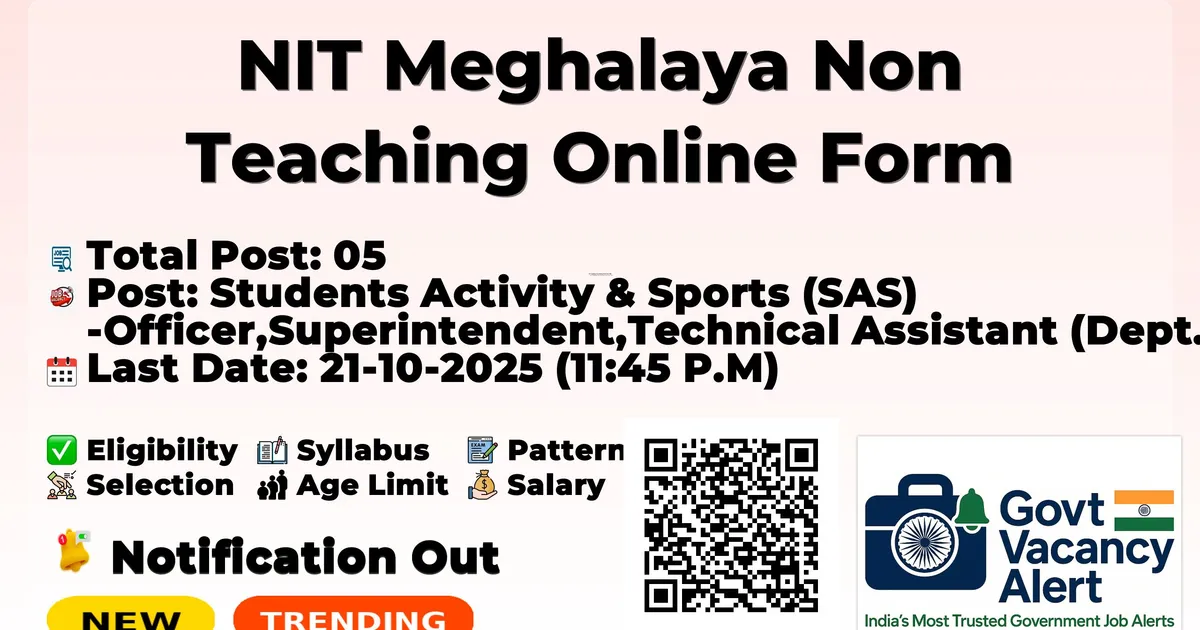 NIT Meghalaya Non Teaching Online Form

Total Post: 05
Post: Students Activity & Sports (SAS) -Officer,Superintendent,Technical Assistant (Dept.
Last Date: 21-10-2025 (11:45 P.M)

Eligibility Syllabus Pattern
Selection Age Limit Salary

Notification Out

NEW TRENDING

Govt Vacancy Alert
India's Most Trusted Government Job Alerts